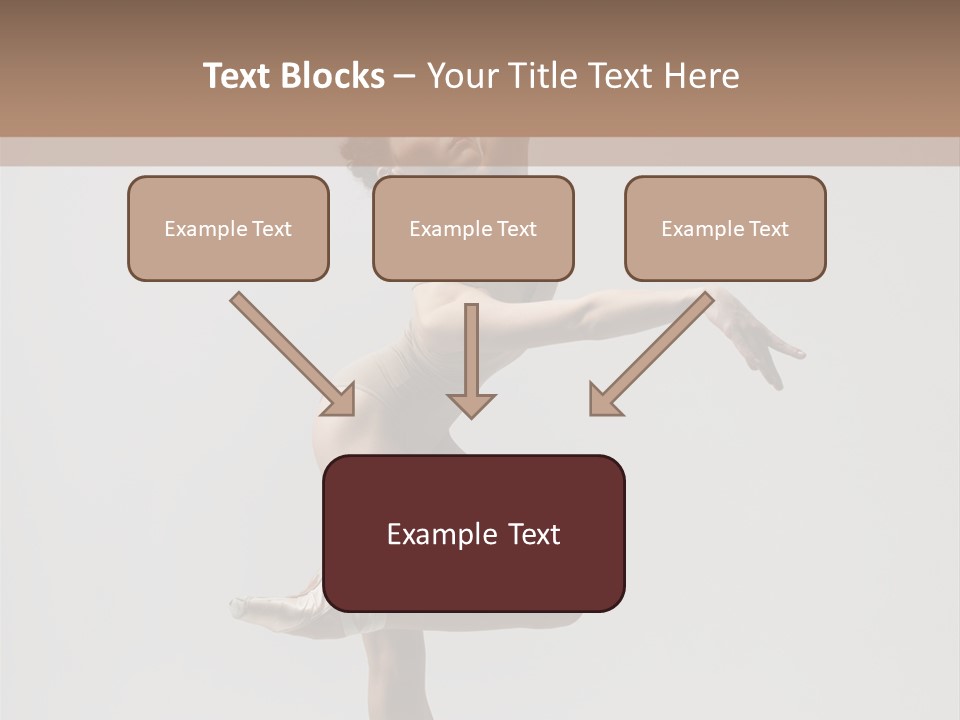 Text Blocks – Your Title Text Here

Example Text

Example Text

Example Text

Example Text